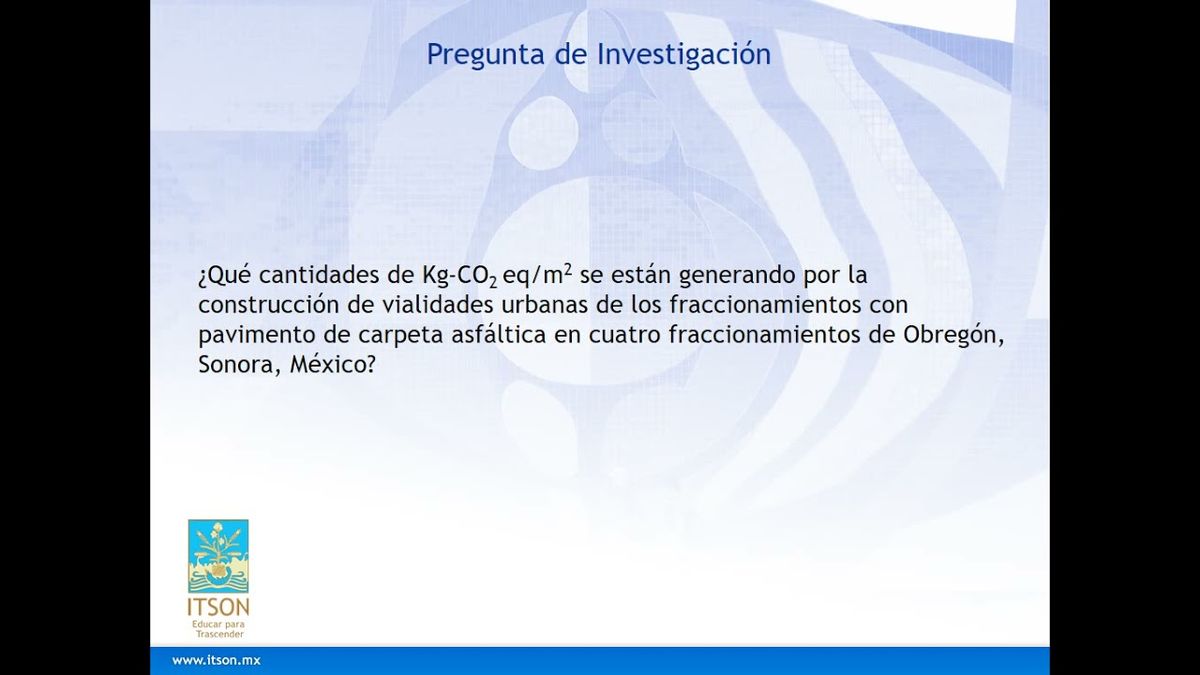 Pregunta de Investigación

¿Qué cantidades de Kg-$CO_2$ eq/$m^2$ se están generando por la construcción de vialidades urbanas de los fraccionamientos con pavimento de carpeta asfáltica en cuatro fraccionamientos de Obregón, Sonora, México?

ITSON
Educar para Trascender

www.itson.mx